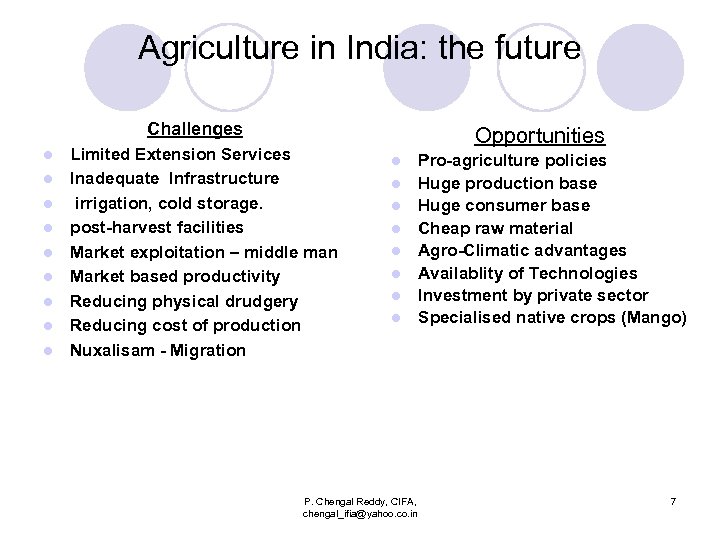 Agriculture in India: the future

Challenges

- Limited Extension Services
- Inadequate Infrastructure
- irrigation, cold storage.
- post-harvest facilities
- Market exploitation – middle man
- Market based productivity
- Reducing physical drudgery
- Reducing cost of production
- Nuxalisam - Migration

Opportunities

- Pro-agriculture policies
- Huge production base
- Huge consumer base
- Cheap raw material
- Agro-Climatic advantages
- Availablity of Technologies
- Investment by private sector
- Specialised native crops (Mango)

P. Chengal Reddy, CIFA, chengal_ifia@yahoo.co.in

7